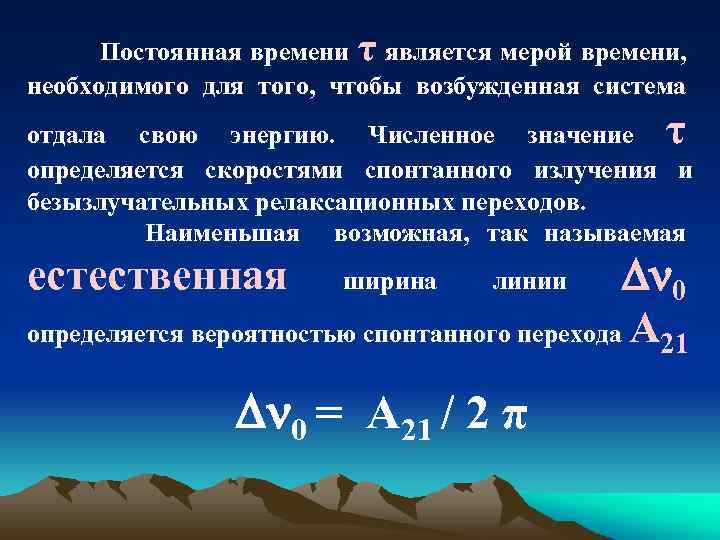 Постоянная времени $\tau$ является мерой времени, необходимого для того, чтобы возбужденная система отдала свою энергию. Численное значение $\tau$ определяется скоростями спонтанного излучения и безызлучательных релаксационных переходов.

Наименьшая возможная, так называемая естественная ширина линии $\Delta\nu_0$ определяется вероятностью спонтанного перехода $A_{21}$

$\Delta\nu_0 = A_{21} / 2\pi$